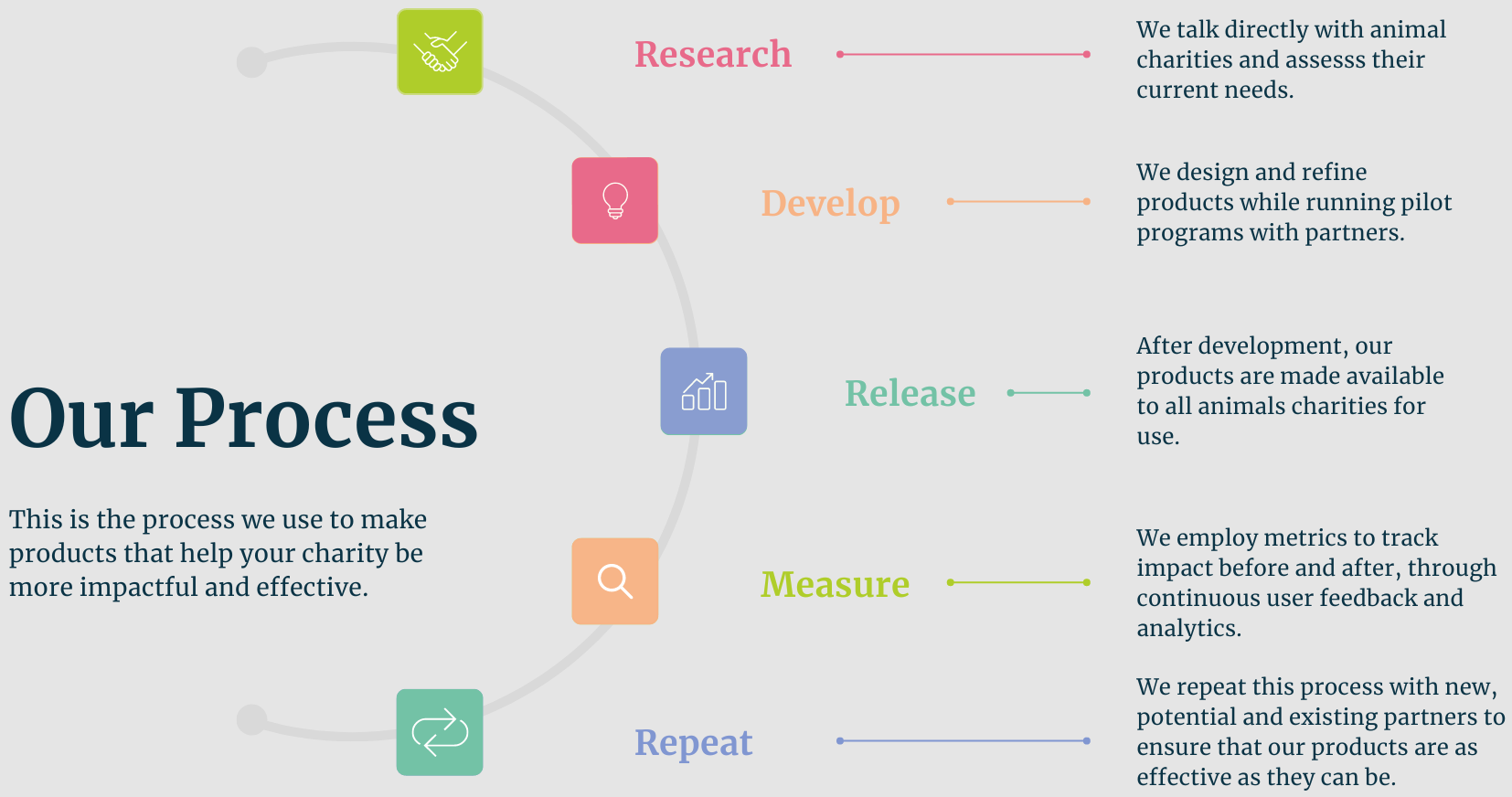 Our Process

This is the process we use to make products that help your charity be more impactful and effective.

Research

We talk directly with animal charities and assesss their current needs.

Develop

We design and refine products while running pilot programs with partners.

Release

After development, our products are made available to all animals charities for use.

Measure

We employ metrics to track impact before and after, through continuous user feedback and analytics.

Repeat

We repeat this process with new, potential and existing partners to ensure that our products are as effective as they can be.